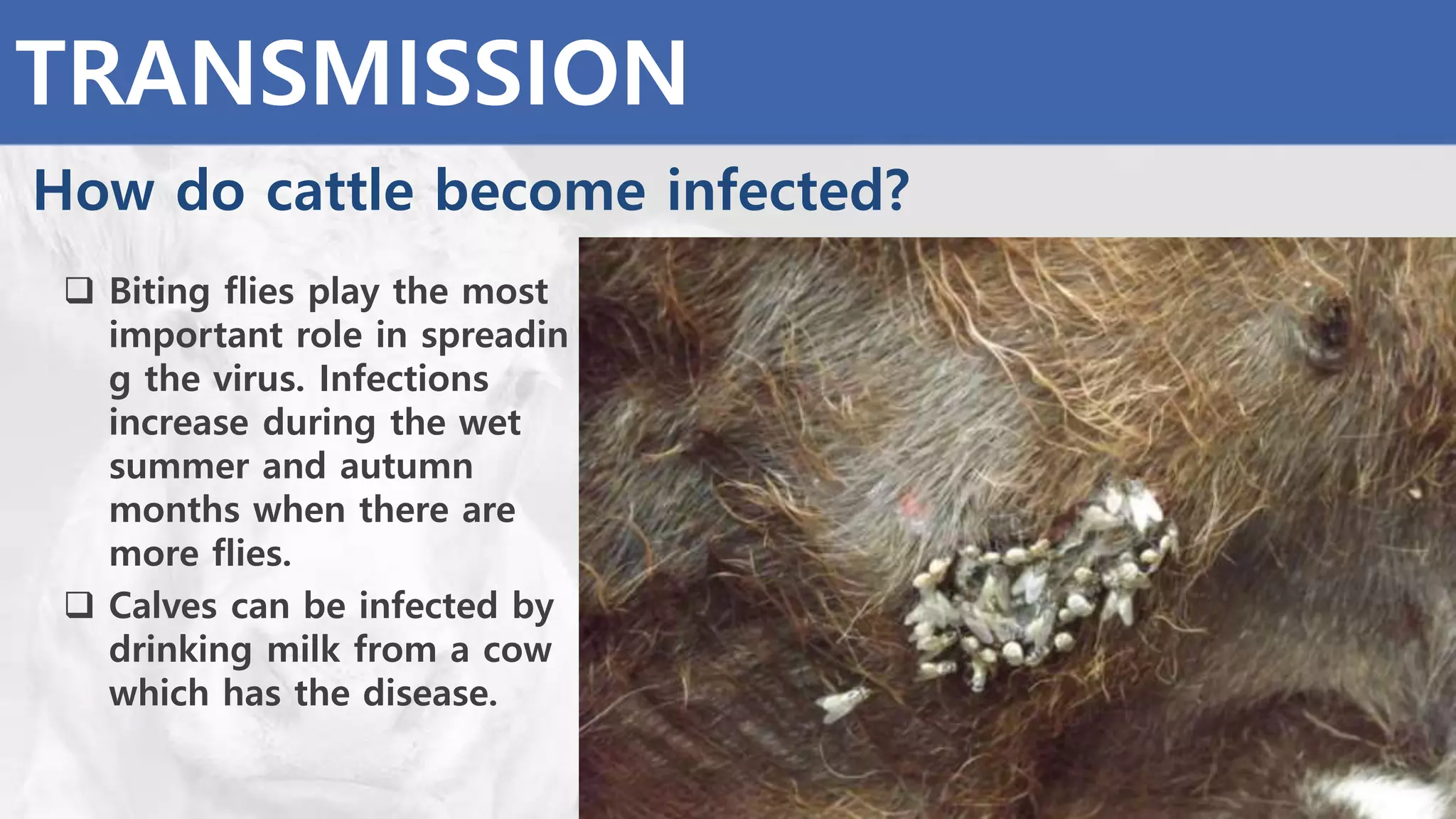 TRANSMISSION

How do cattle become infected?

❑ Biting flies play the most important role in spreadin g the virus. Infections increase during the wet summer and autumn months when there are more flies.

❑ Calves can be infected by drinking milk from a cow which has the disease.